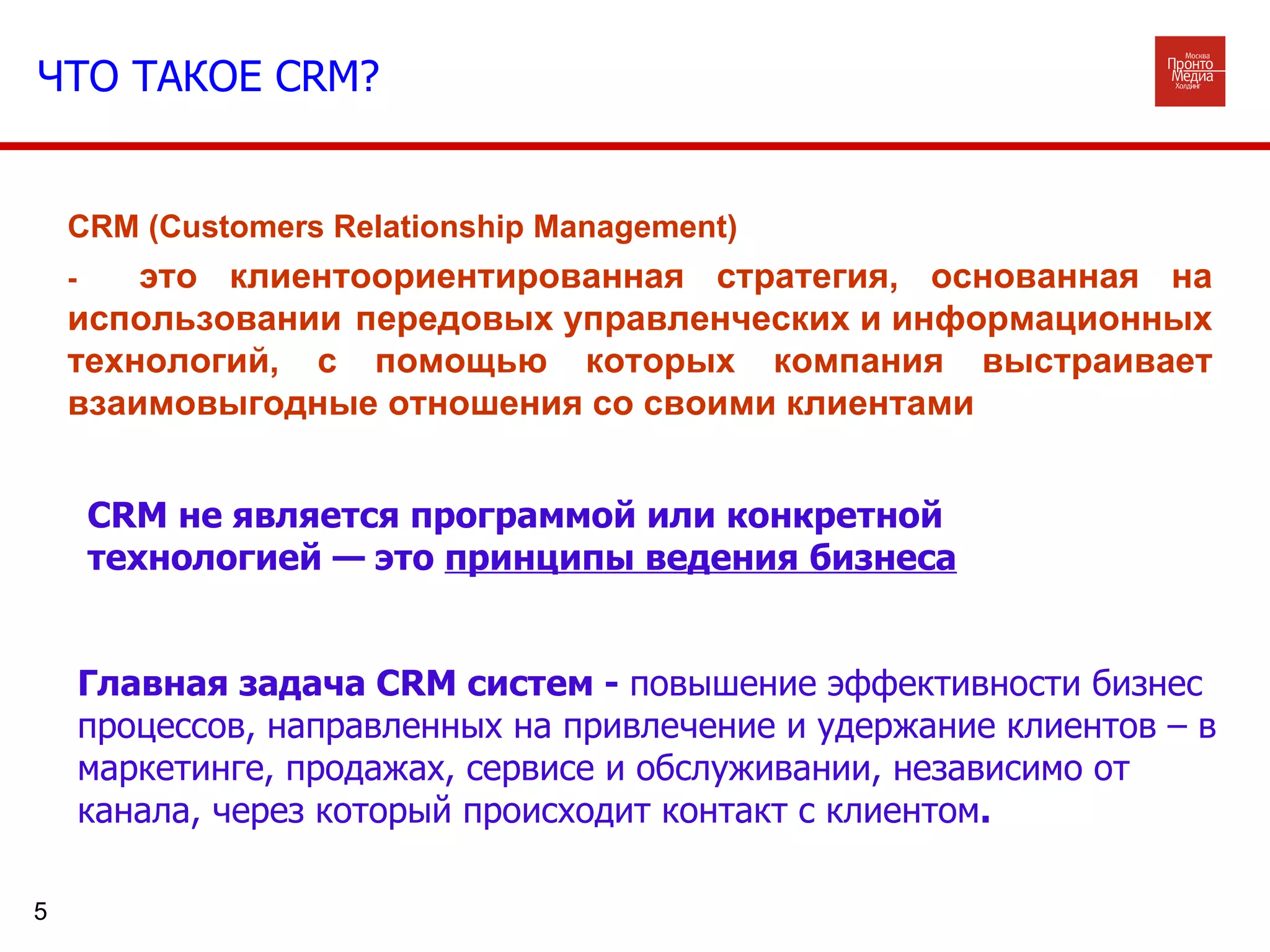 ЧТО ТАКОЕ CRM?

Москва
Пронто
Медиа
Холдинг

CRM (Customers Relationship Management)

- это клиентоориентированная стратегия, основанная на использовании передовых управленческих и информационных технологий, с помощью которых компания выстраивает взаимовыгодные отношения со своими клиентами

CRM не является программой или конкретной технологией — это принципы ведения бизнеса

Главная задача CRM систем - повышение эффективности бизнес процессов, направленных на привлечение и удержание клиентов – в маркетинге, продажах, сервисе и обслуживании, независимо от канала, через который происходит контакт с клиентом.

5